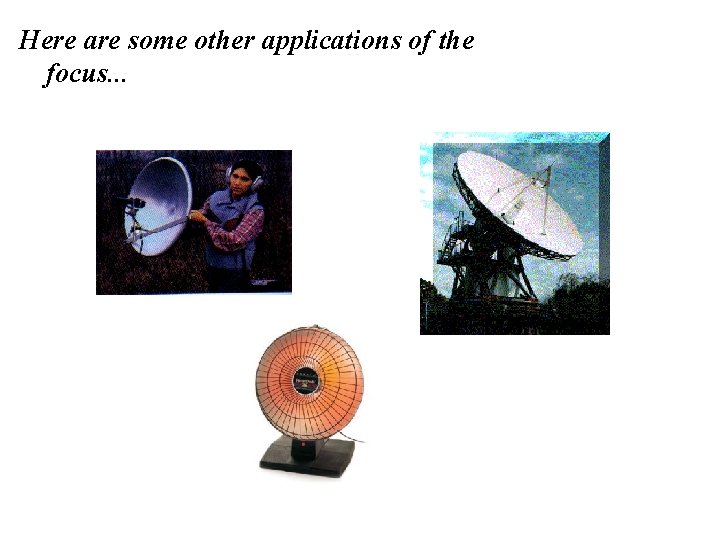 Here are some other applications of the focus...